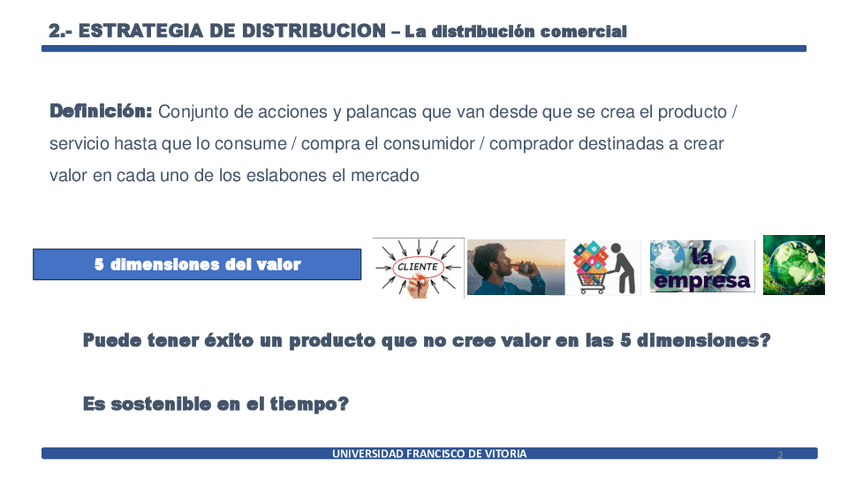 2.- ESTRATEGIA DE DISTRIBUCION – La distribución comercial

Definición: Conjunto de acciones y palancas que van desde que se crea el producto / servicio hasta que lo consume / compra el consumidor / comprador destinadas a crear valor en cada uno de los eslabones el mercado

5 dimensiones del valor

CLIENTE

la empresa

Puede tener éxito un producto que no cree valor en las 5 dimensiones?

Es sostenible en el tiempo?

UNIVERSIDAD FRANCISCO DE VITORIA

2